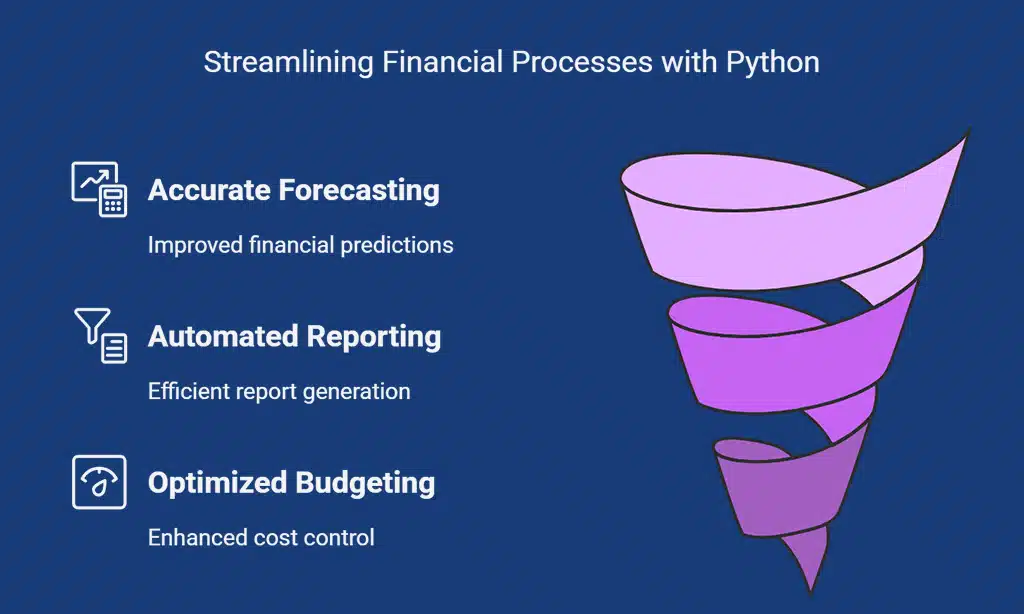 Streamlining Financial Processes with Python

Accurate Forecasting

Improved financial predictions

Automated Reporting

Efficient report generation

Optimized Budgeting

Enhanced cost control